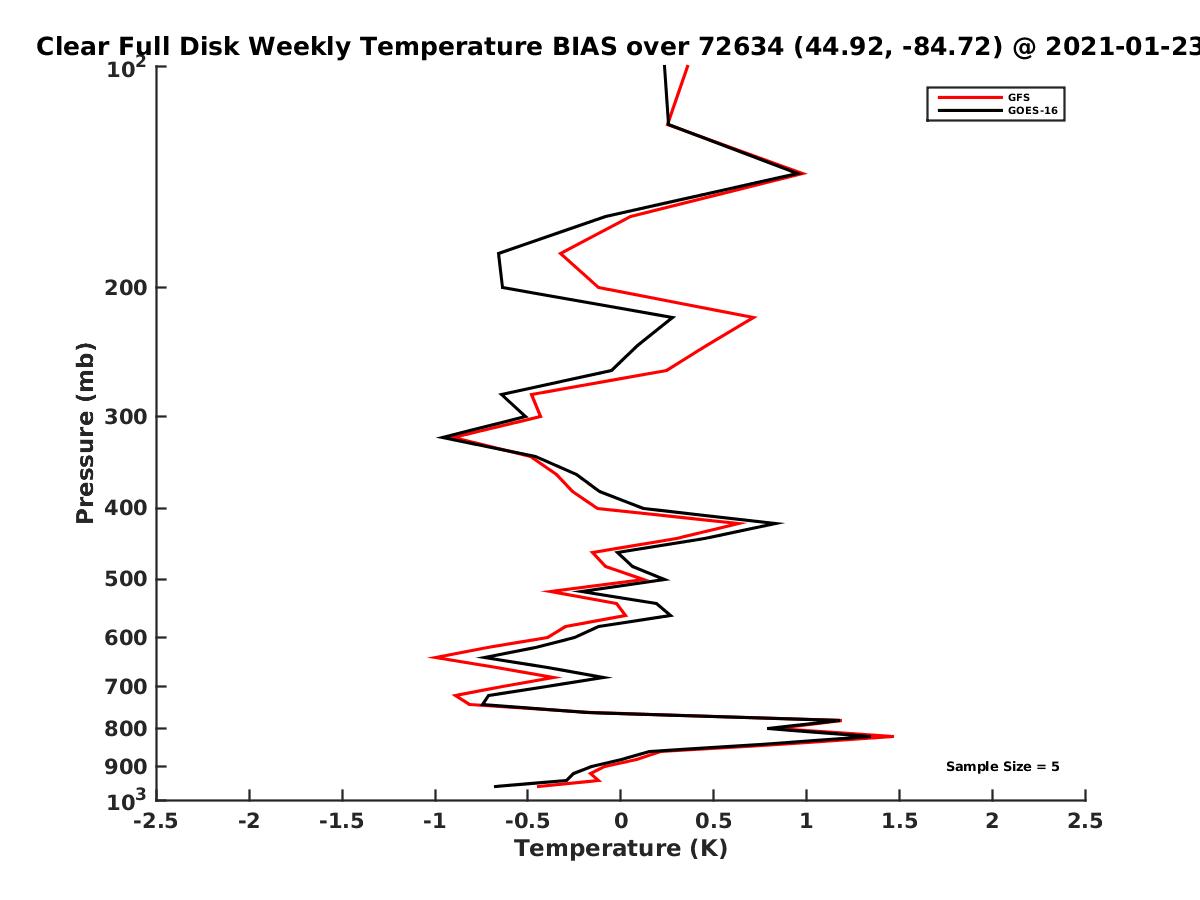 Clear Full Disk Weekly Temperature BIAS over 72634 (44.92, -84.72) @ 2021-01-23

GFS
GOES-16

Pressure (mb)

$10^2$
200
300
400
500
600
700
800
900
$10^3$

Sample Size = 5

-2.5 -2 -1.5 -1 -0.5 0 0.5 1 1.5 2 2.5

Temperature (K)